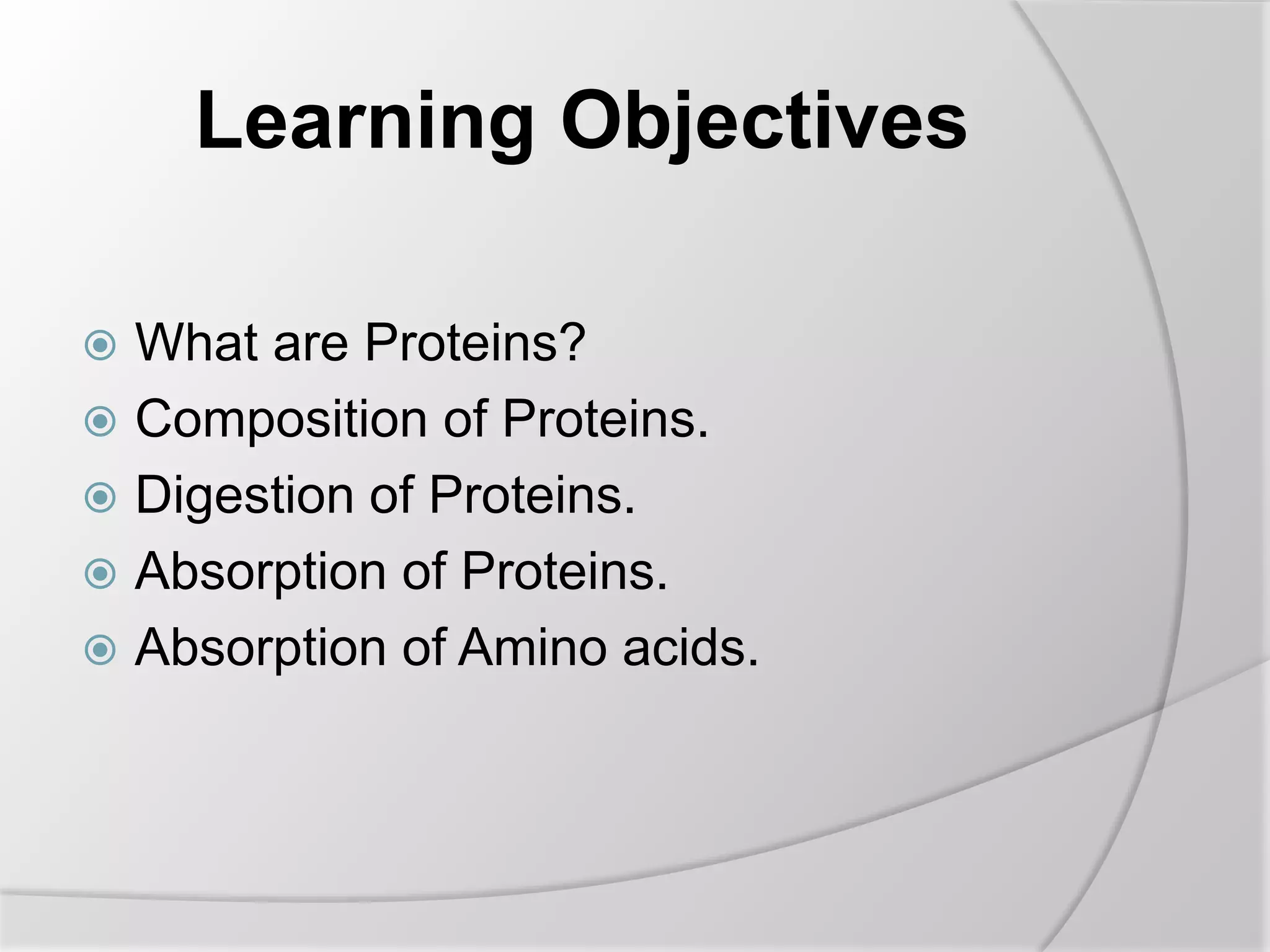 Learning Objectives

What are Proteins?
Composition of Proteins.
Digestion of Proteins.
Absorption of Proteins.
Absorption of Amino acids.